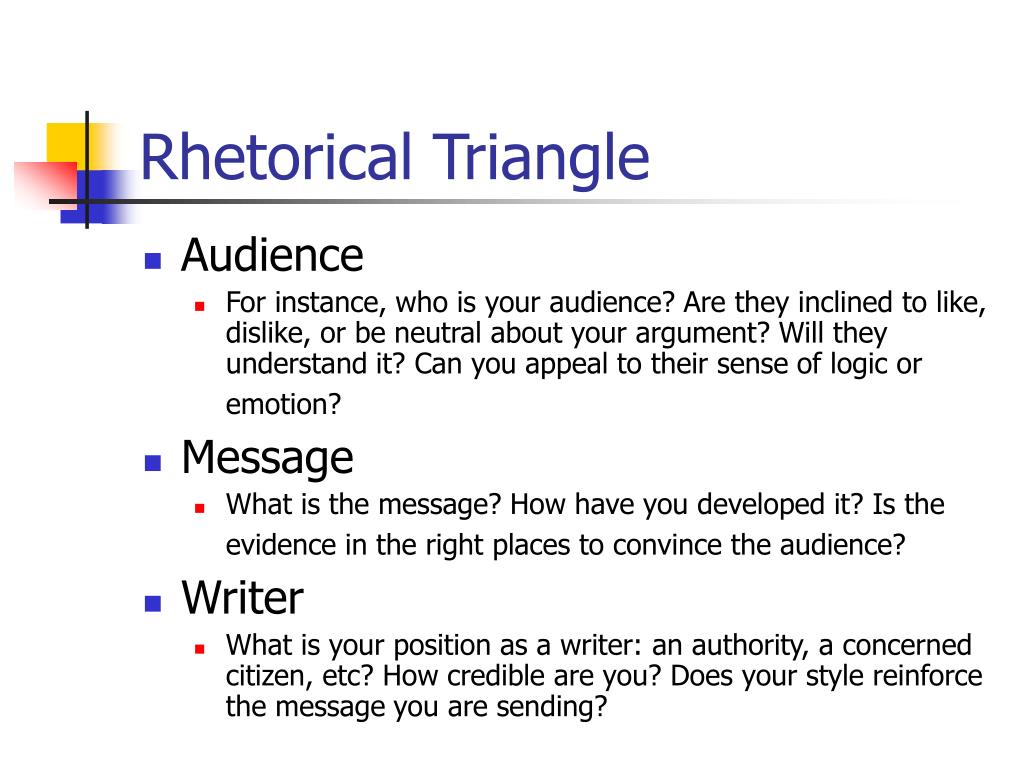 Rhetorical Triangle

Audience

For instance, who is your audience? Are they inclined to like, dislike, or be neutral about your argument? Will they understand it? Can you appeal to their sense of logic or emotion?

Message

What is the message? How have you developed it? Is the evidence in the right places to convince the audience?

Writer

What is your position as a writer: an authority, a concerned citizen, etc? How credible are you? Does your style reinforce the message you are sending?